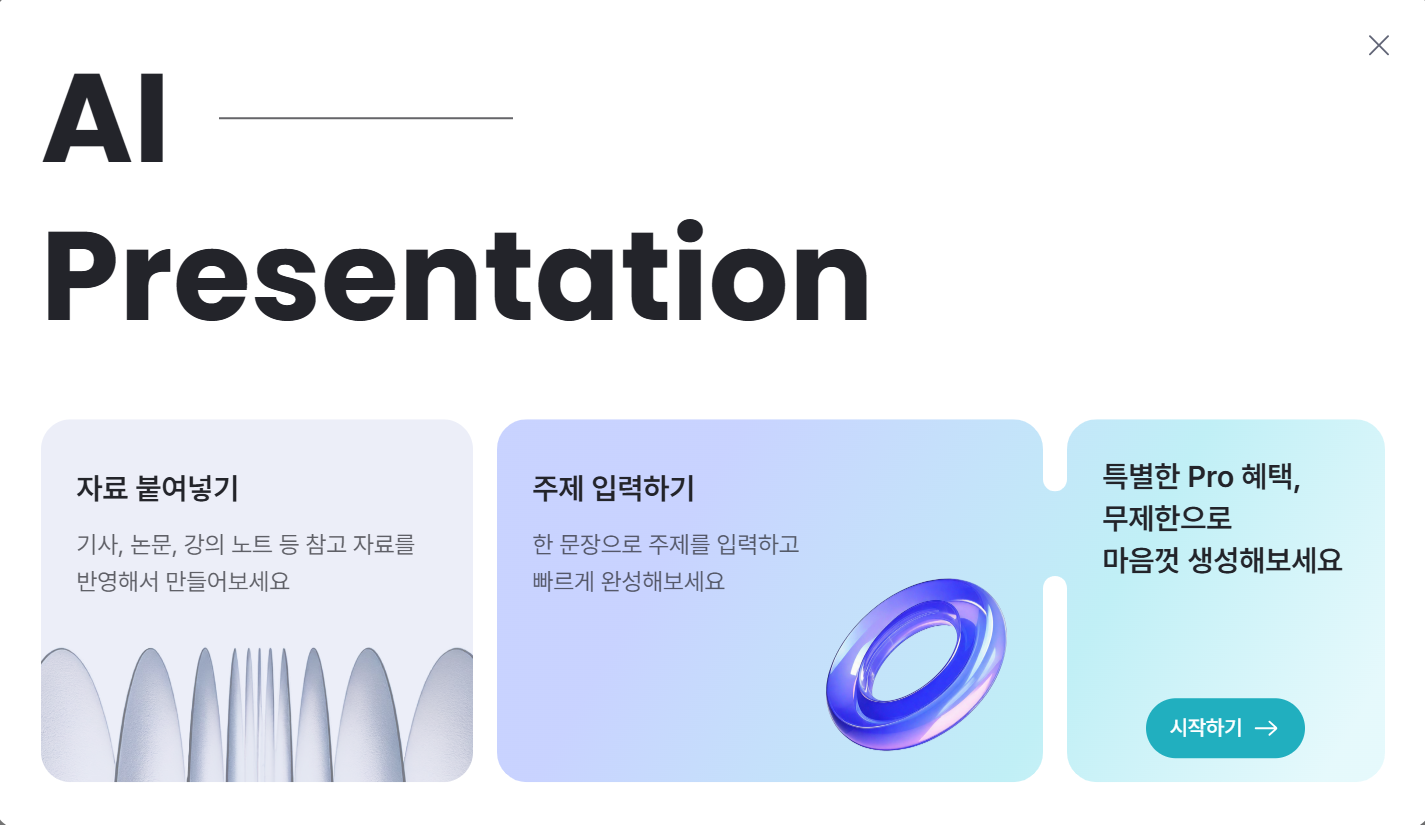 AI

Presentation

자료 붙여넣기

기사, 논문, 강의 노트 등 참고 자료를 반영해서 만들어보세요

주제 입력하기

한 문장으로 주제를 입력하고 빠르게 완성해보세요

특별한 Pro 혜택, 무제한으로 마음껏 생성해보세요

시작하기 →